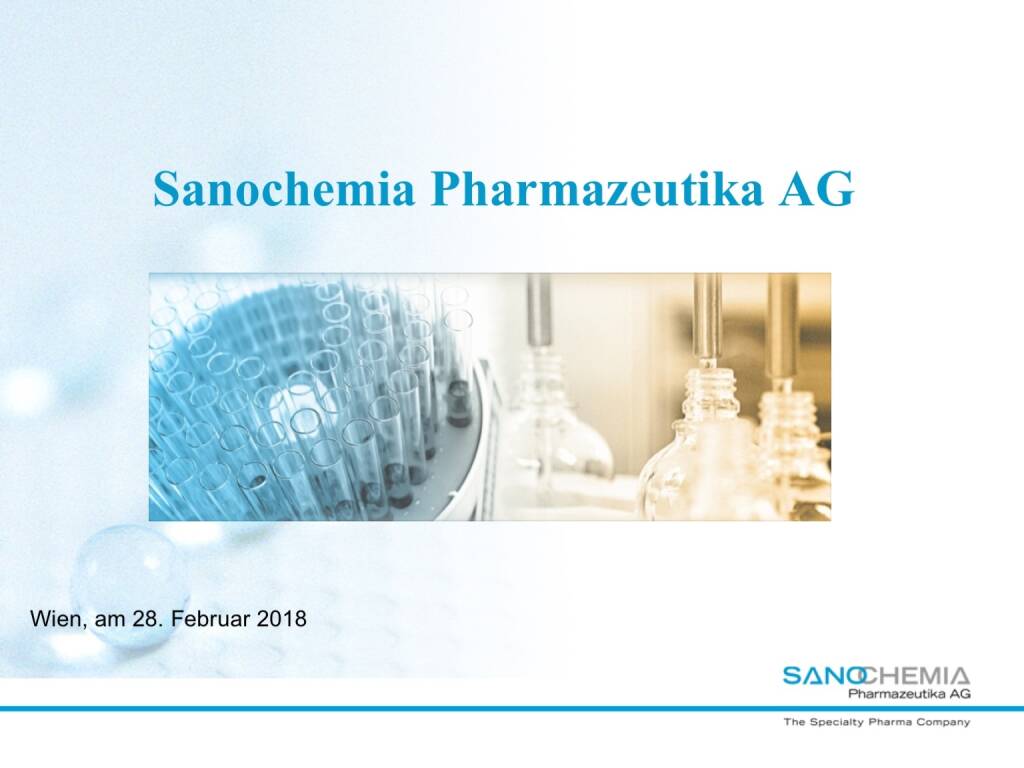 Sanochemia Pharmazeutika AG

Wien, am 28. Februar 2018

SANOCHEMIA
Pharmazeutika AG

The Specialty Pharma Company